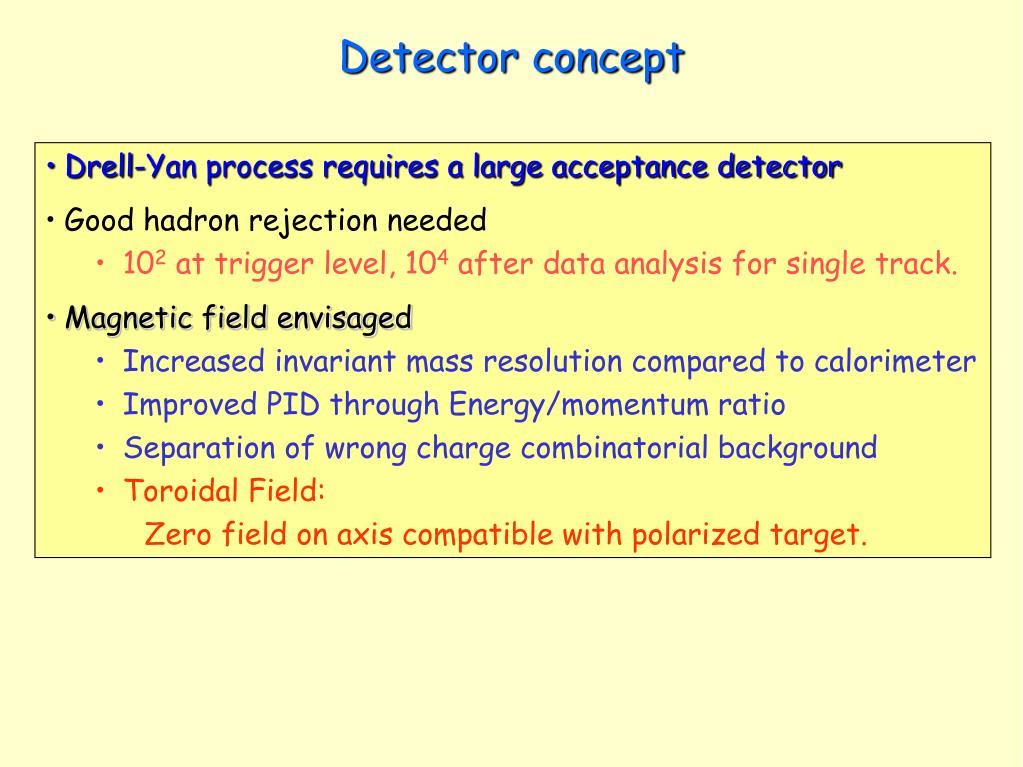 Detector concept

• Drell-Yan process requires a large acceptance detector

• Good hadron rejection needed
• $10^2$ at trigger level, $10^4$ after data analysis for single track.

• Magnetic field envisaged
• Increased invariant mass resolution compared to calorimeter
• Improved PID through Energy/momentum ratio
• Separation of wrong charge combinatorial background
• Toroidal Field:
Zero field on axis compatible with polarized target.